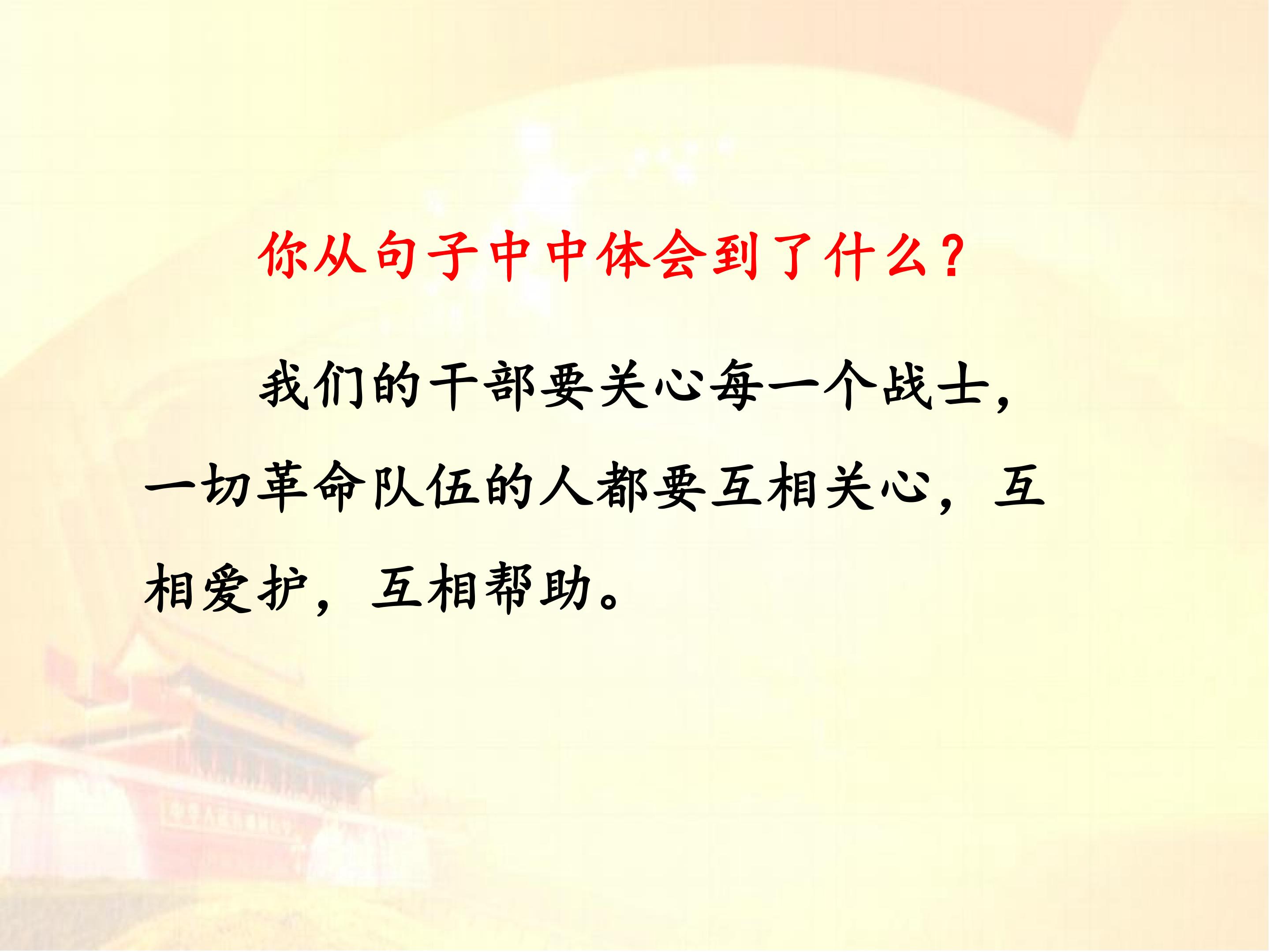 你从句子中中体会到了什么？

我们的干部要关心每一个战士，一切革命队伍的人都要互相关心，互相爱护，互相帮助。